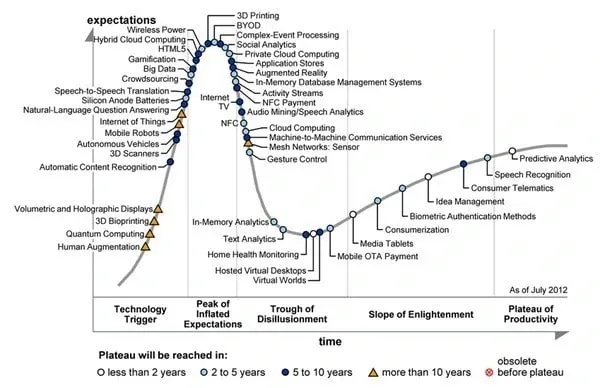 expectations

Wireless Power
Hybrid Cloud Computing
HTML5
Gamification
Big Data
Crowdsourcing
Speech-to-Speech Translation
Silicon Anode Batteries
Natural-Language Question Answering
Internet of Things
Mobile Robots
Autonomous Vehicles
3D Scanners
Automatic Content Recognition
Volumetric and Holographic Displays
3D Bioprinting
Quantum Computing
Human Augmentation

3D Printing
BYOD
Complex-Event Processing
Social Analytics
Private Cloud Computing
Application Stores
Augmented Reality
In-Memory Database Management Systems
Activity Streams
Internet TV
NFC Payment
Audio Mining/Speech Analytics
NFC
Cloud Computing
Machine-to-Machine Communication Services
Mesh Networks: Sensor
Gesture Control

In-Memory Analytics
Text Analytics
Home Health Monitoring
Hosted Virtual Desktops
Virtual Worlds
Mobile OTA Payment
Media Tablets
Consumerization
Biometric Authentication Methods
Idea Management
Consumer Telematics
Speech Recognition
Predictive Analytics

As of July 2012

Technology Trigger
Peak of Inflated Expectations
Trough of Disillusionment
Slope of Enlightenment
Plateau of Productivity

time

Plateau will be reached in:
less than 2 years
2 to 5 years
5 to 10 years
more than 10 years
obsolete before plateau